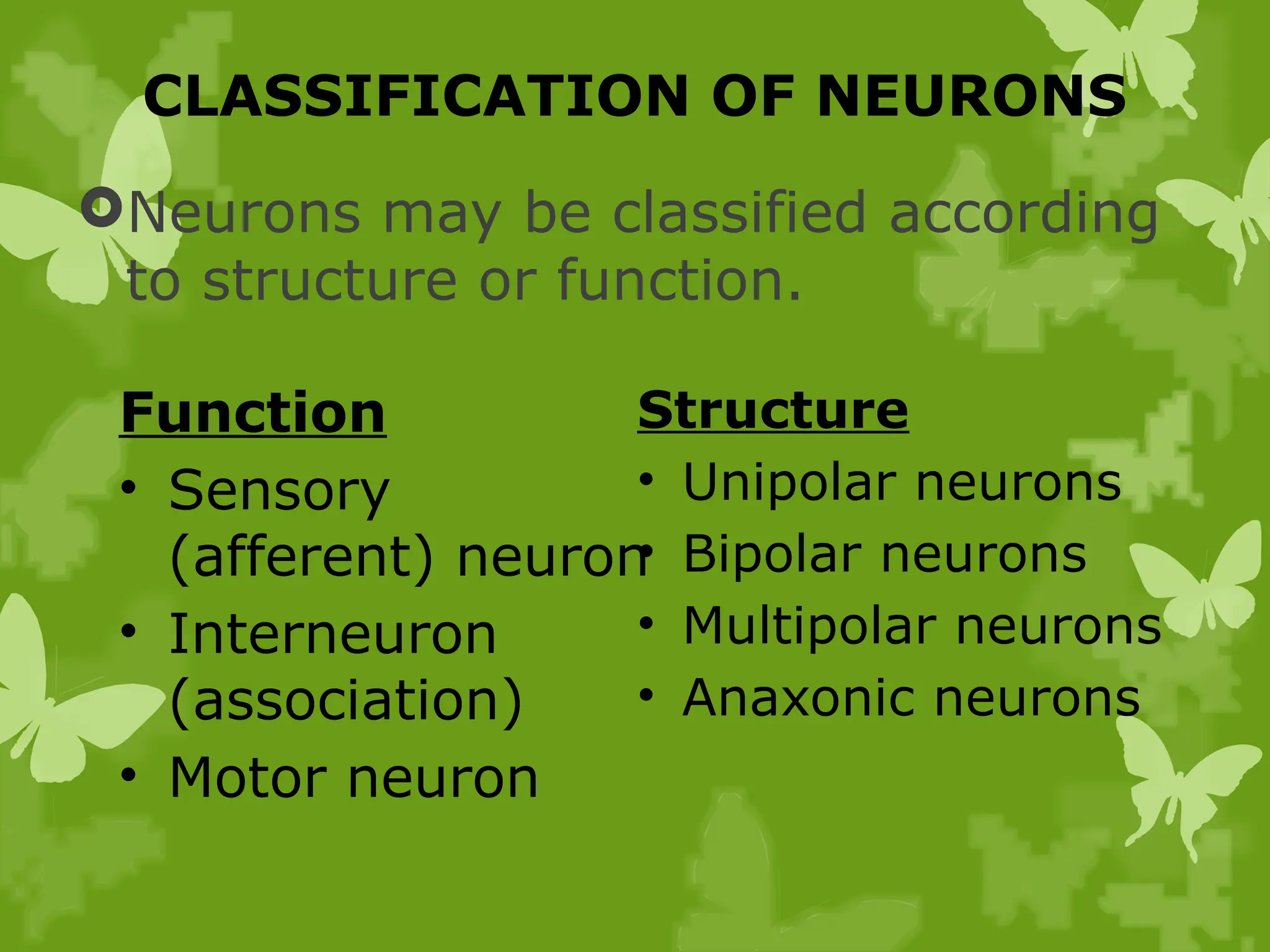 CLASSIFICATION OF NEURONS

Neurons may be classified according to structure or function.

Function
• Sensory (afferent) neuron
• Interneuron (association)
• Motor neuron

Structure
• Unipolar neurons
• Bipolar neurons
• Multipolar neurons
• Anaxonic neurons